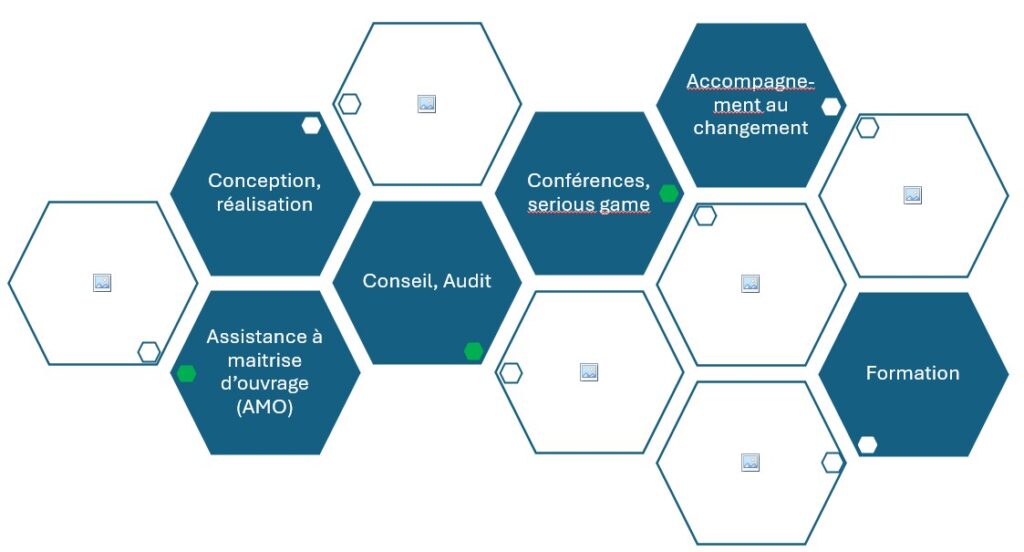 Conception, réalisation

Assistance à maitrise d'ouvrage (AMO)

Conseil, Audit

Conférences, serious game

Accompagnement au changement

Formation